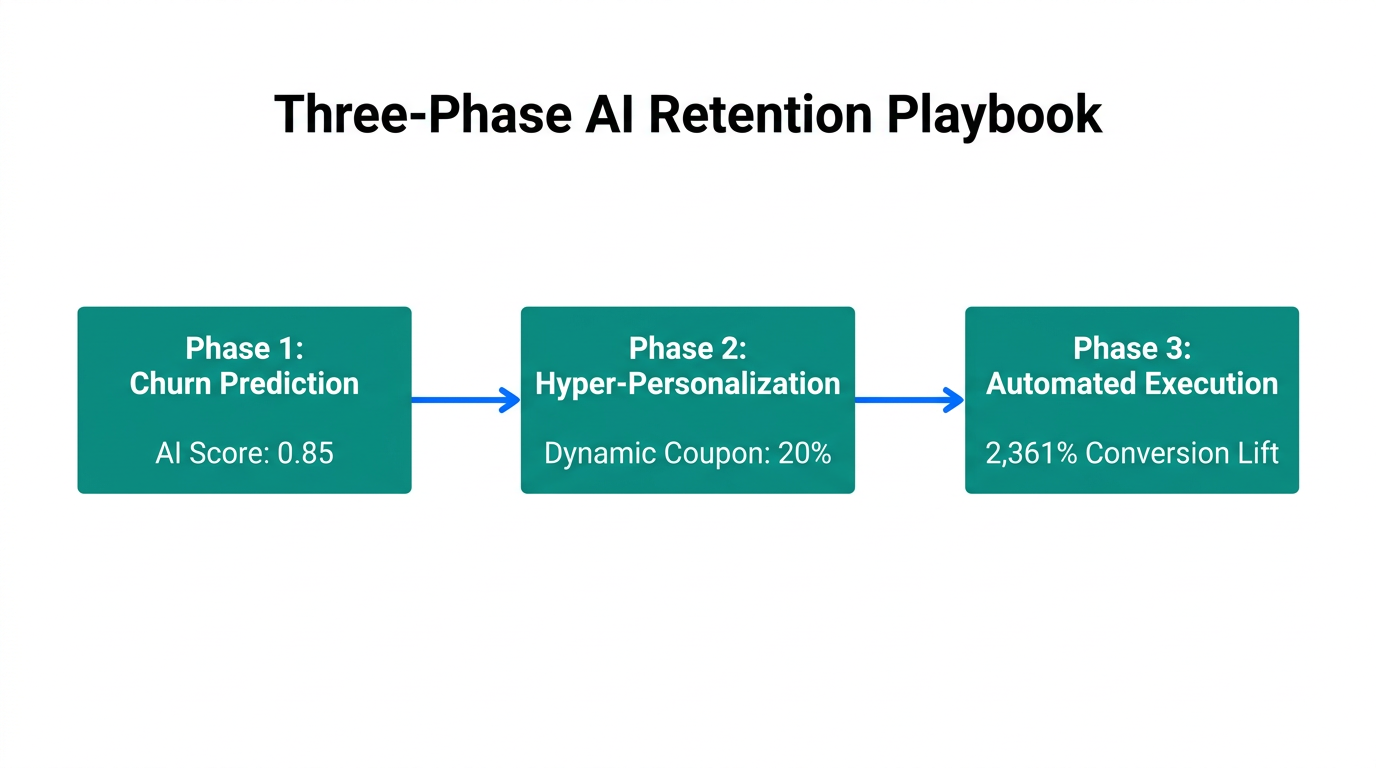 Three-Phase AI Retention Playbook

Phase 1:
Churn Prediction

AI Score: 0.85

Phase 2:
Hyper-Personalization

Dynamic Coupon: 20%

Phase 3:
Automated Execution

2,361% Conversion Lift